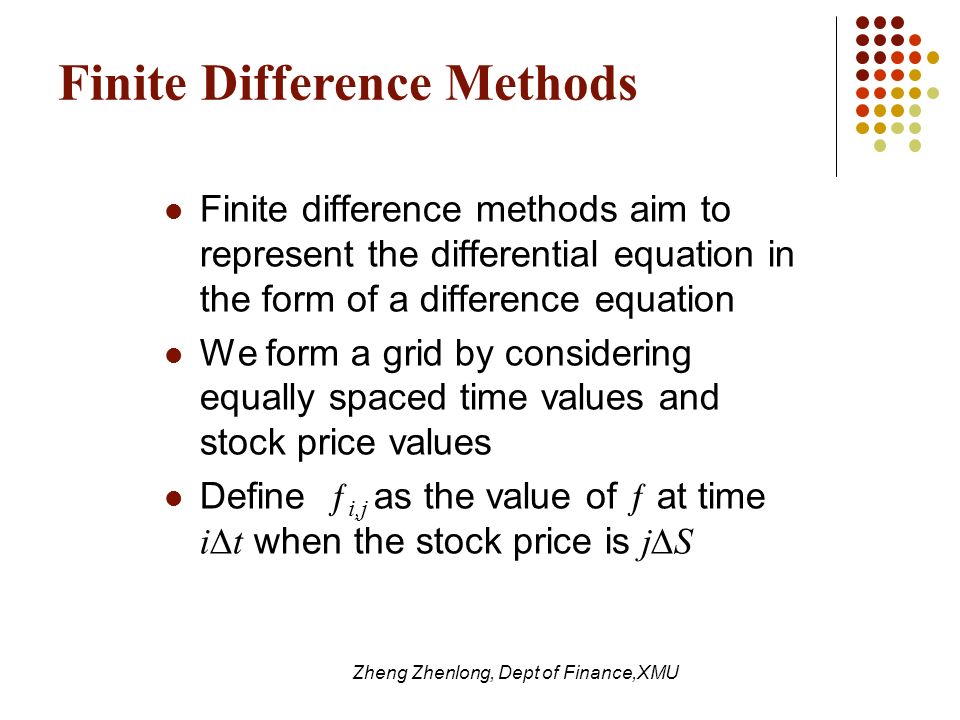 Finite Difference Methods

- Finite difference methods aim to represent the differential equation in the form of a difference equation
- We form a grid by considering equally spaced time values and stock price values
- Define $f_{i,j}$ as the value of $f$ at time $i\Delta t$ when the stock price is $j\Delta S$

Zheng Zhenlong, Dept of Finance,XMU